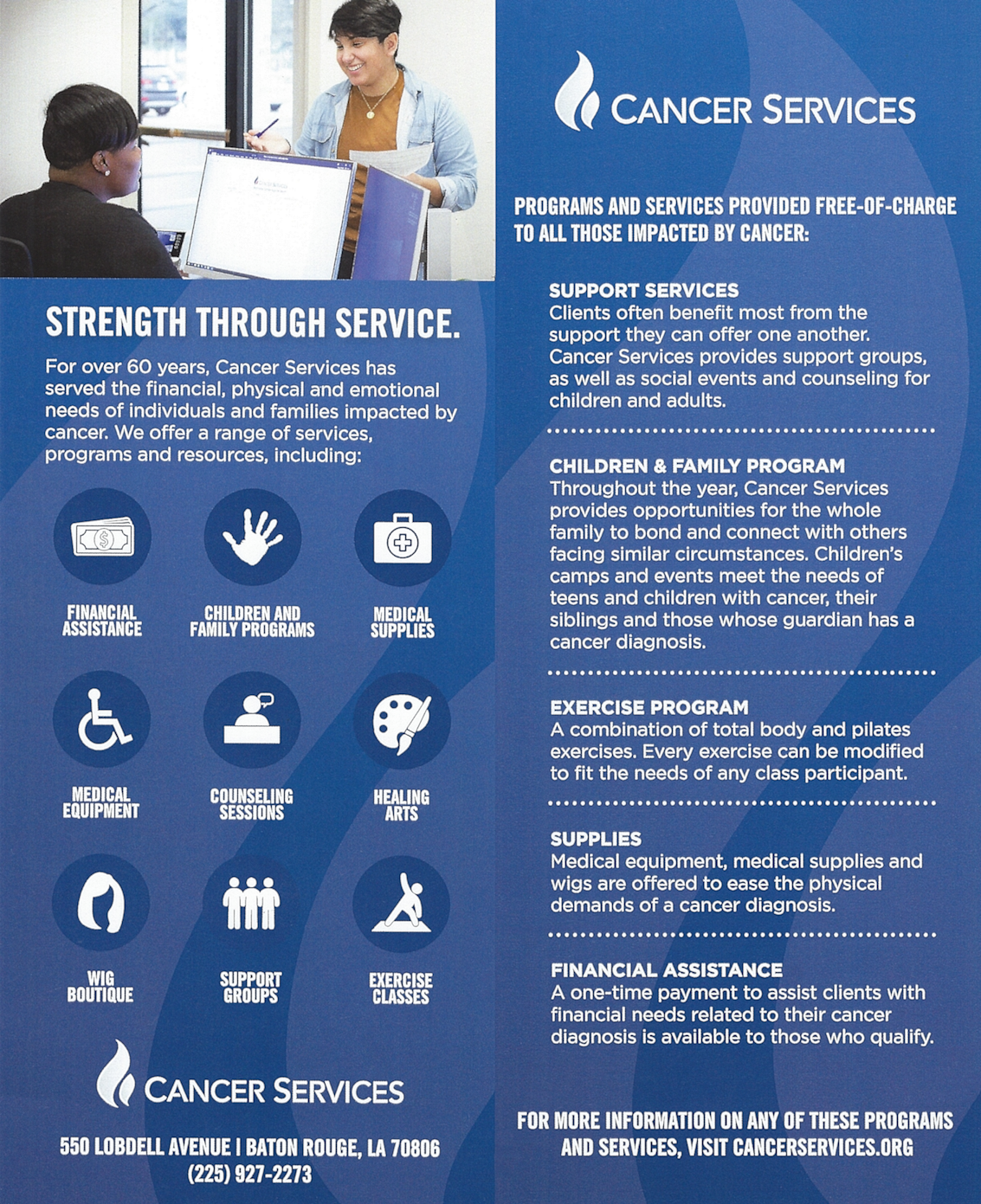 STRENGTH THROUGH SERVICE.

For over 60 years, Cancer Services has served the financial, physical and emotional needs of individuals and families impacted by cancer. We offer a range of services, programs and resources, including:

FINANCIAL ASSISTANCE

CHILDREN AND FAMILY PROGRAMS

MEDICAL SUPPLIES

MEDICAL EQUIPMENT

COUNSELING SESSIONS

HEALING ARTS

WIG BOUTIQUE

SUPPORT GROUPS

EXERCISE CLASSES

CANCER SERVICES

550 LOBDELL AVENUE | BATON ROUGE, LA 70806
(225) 927-2273

CANCER SERVICES

PROGRAMS AND SERVICES PROVIDED FREE-OF-CHARGE TO ALL THOSE IMPACTED BY CANCER:

SUPPORT SERVICES
Clients often benefit most from the support they can offer one another. Cancer Services provides support groups, as well as social events and counseling for children and adults.

CHILDREN & FAMILY PROGRAM
Throughout the year, Cancer Services provides opportunities for the whole family to bond and connect with others facing similar circumstances. Children's camps and events meet the needs of teens and children with cancer, their siblings and those whose guardian has a cancer diagnosis.

EXERCISE PROGRAM
A combination of total body and pilates exercises. Every exercise can be modified to fit the needs of any class participant.

SUPPLIES
Medical equipment, medical supplies and wigs are offered to ease the physical demands of a cancer diagnosis.

FINANCIAL ASSISTANCE
A one-time payment to assist clients with financial needs related to their cancer diagnosis is available to those who qualify.

FOR MORE INFORMATION ON ANY OF THESE PROGRAMS AND SERVICES, VISIT CANCERSERVICES.ORG